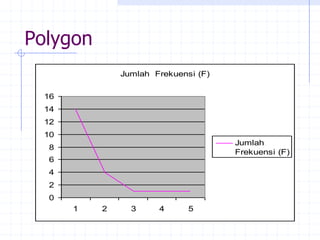 Polygon

Jumlah Frekuensi (F)

16
14
12
10
8
6
4
2
0

1 2 3 4 5

Jumlah Frekuensi (F)